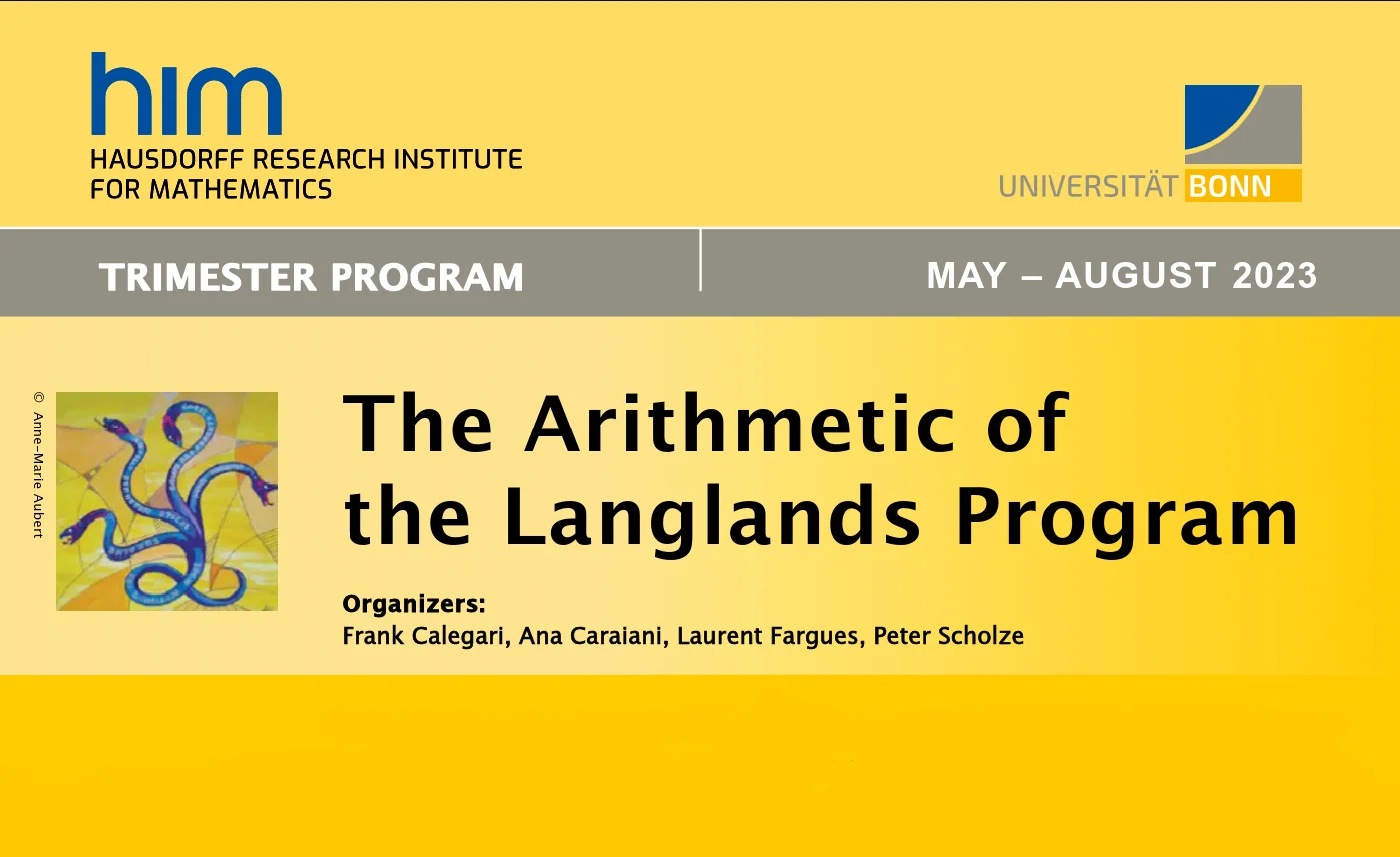 him
HAUSDORFF RESEARCH INSTITUTE
FOR MATHEMATICS

UNIVERSITÄT BONN

TRIMESTER PROGRAM

MAY – AUGUST 2023

© Anne-Marie Aubert

The Arithmetic of the Langlands Program

Organizers:
Frank Calegari, Ana Caraiani, Laurent Fargues, Peter Scholze